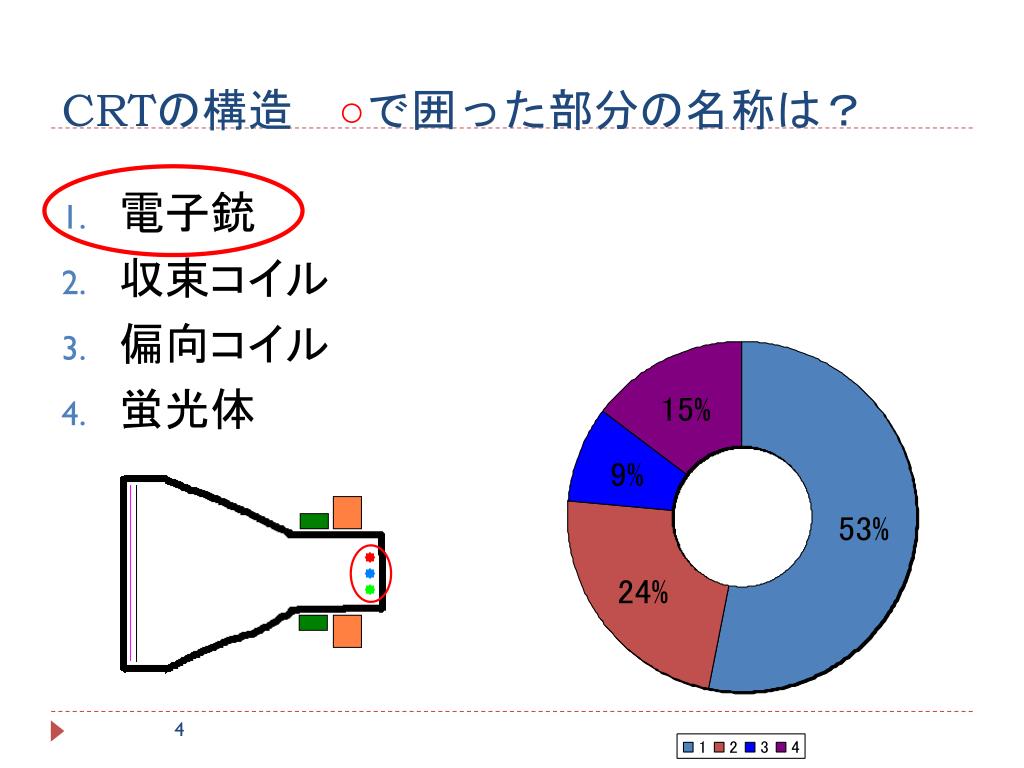 CRTの構造　○で囲った部分の名称は？

1. 電子銃
2. 収束コイル
3. 偏向コイル
4. 蛍光体

15%
9%
53%
24%

4

1 2 3 4